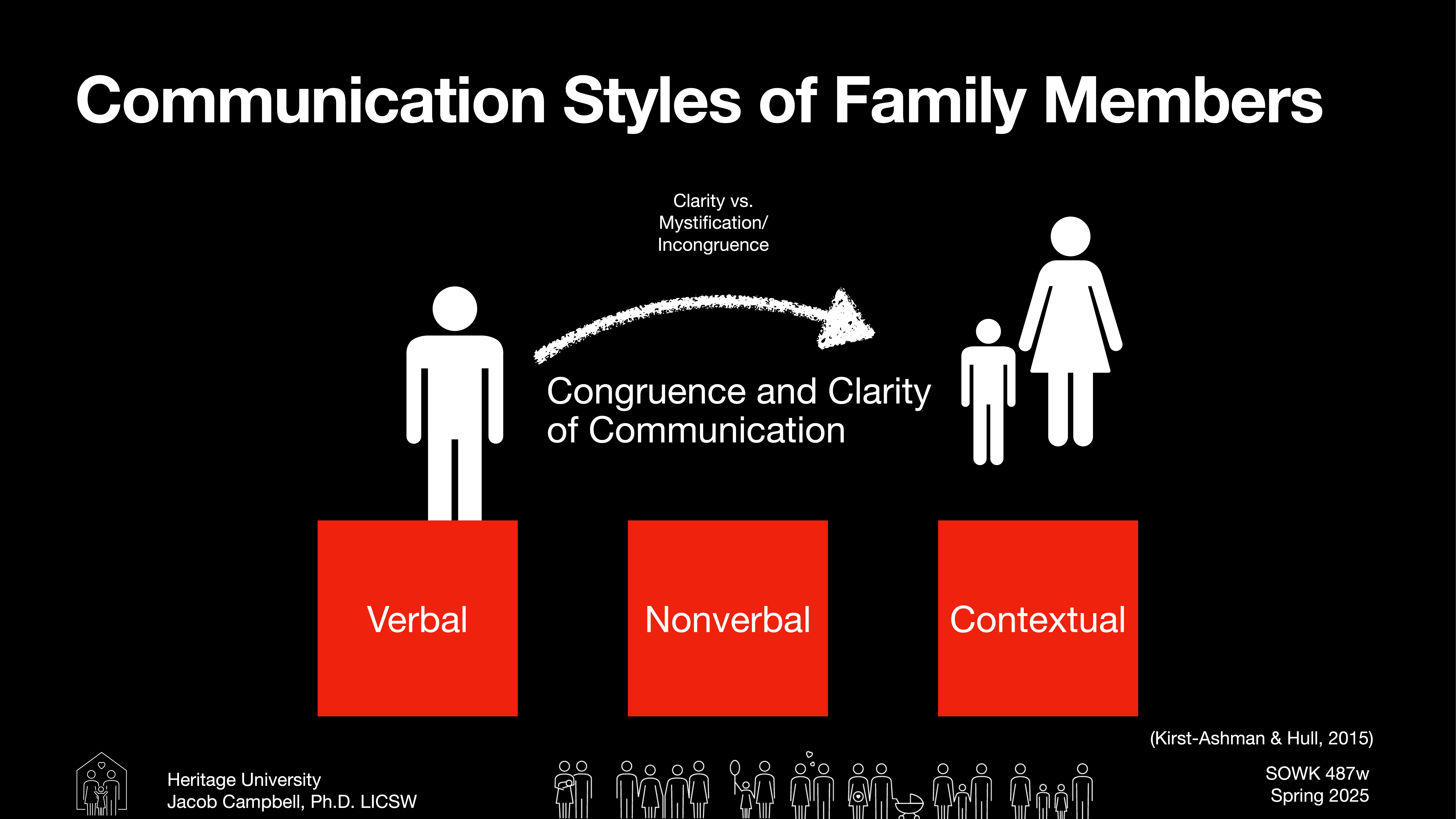 Communication Styles of Family Members

Clarity vs. Mystification/ Incongruence

Congruence and Clarity of Communication

Verbal

Nonverbal

Contextual

(Kirst-Ashman & Hull, 2015)

Heritage University
Jacob Campbell, Ph.D. LICSW

SOWK 487w
Spring 2025